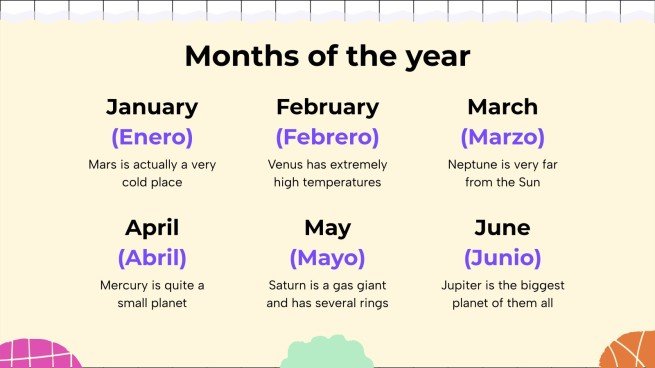 Months of the year

January
(Enero)
Mars is actually a very cold place

February
(Febrero)
Venus has extremely high temperatures

March
(Marzo)
Neptune is very far from the Sun

April
(Abril)
Mercury is quite a small planet

May
(Mayo)
Saturn is a gas giant and has several rings

June
(Junio)
Jupiter is the biggest planet of them all